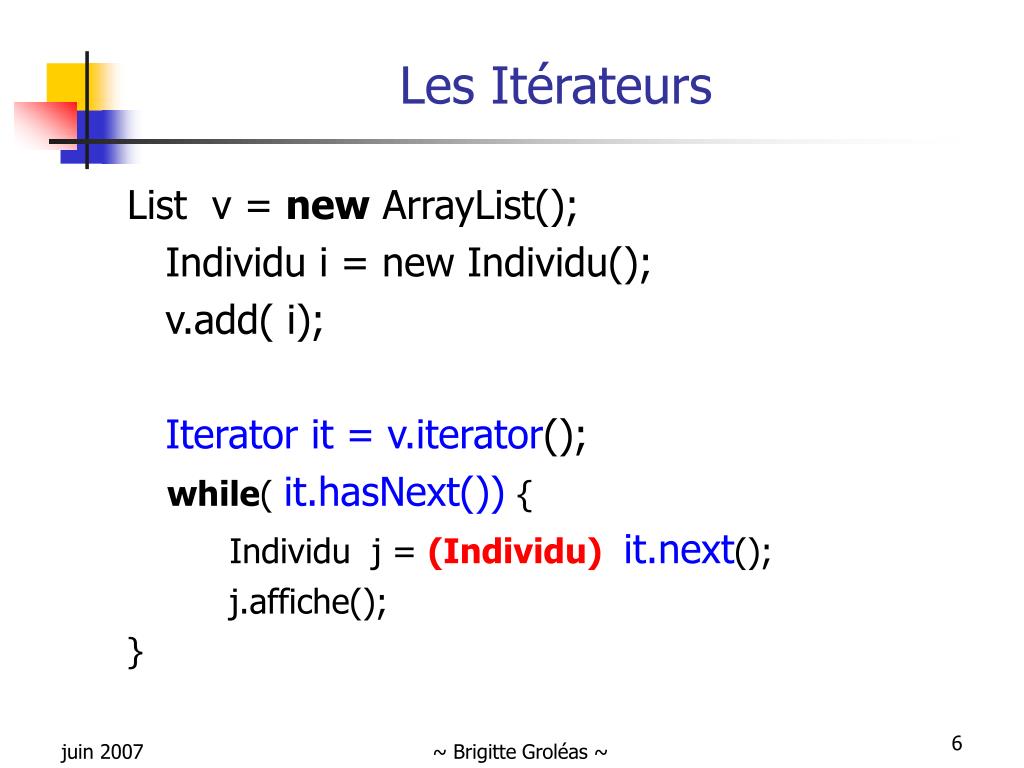 Les Itérateurs

List v = new ArrayList();
Individu i = new Individu();
v.add( i);

Iterator it = v.iterator();
while( it.hasNext()) {
Individu j = (Individu) it.next();
j.affiche();
}

juin 2007

~ Brigitte Groléas ~

6